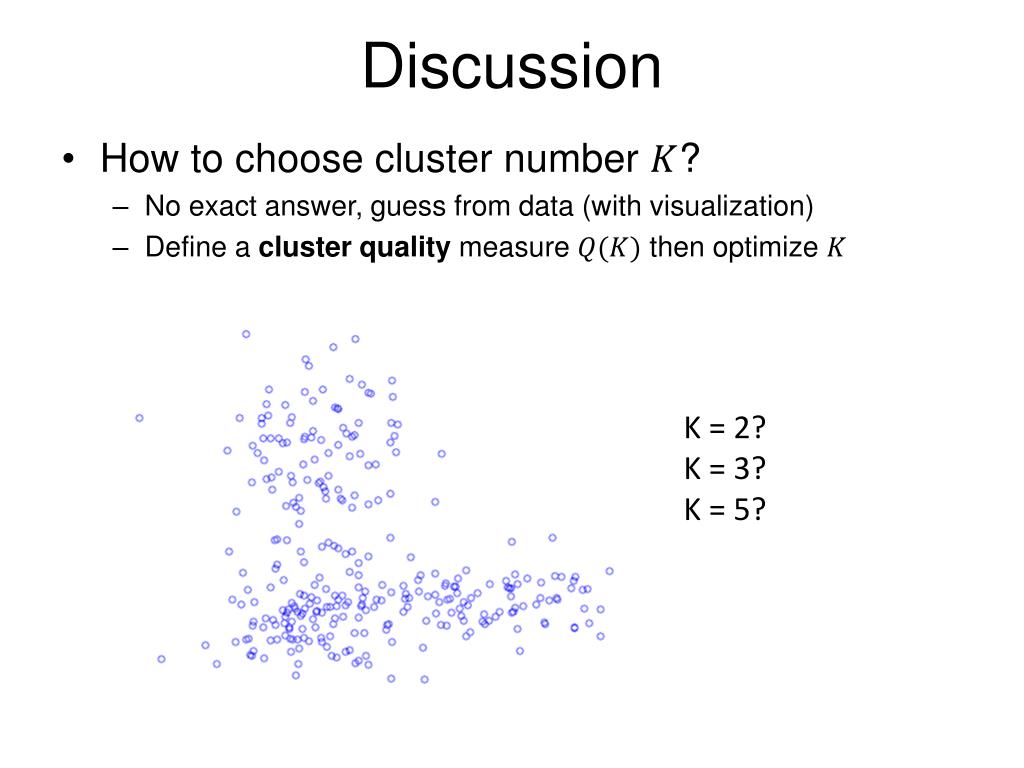 Discussion

• How to choose cluster number $K$?
  – No exact answer, guess from data (with visualization)
  – Define a **cluster quality** measure $Q(K)$ then optimize $K$

K = 2?
K = 3?
K = 5?